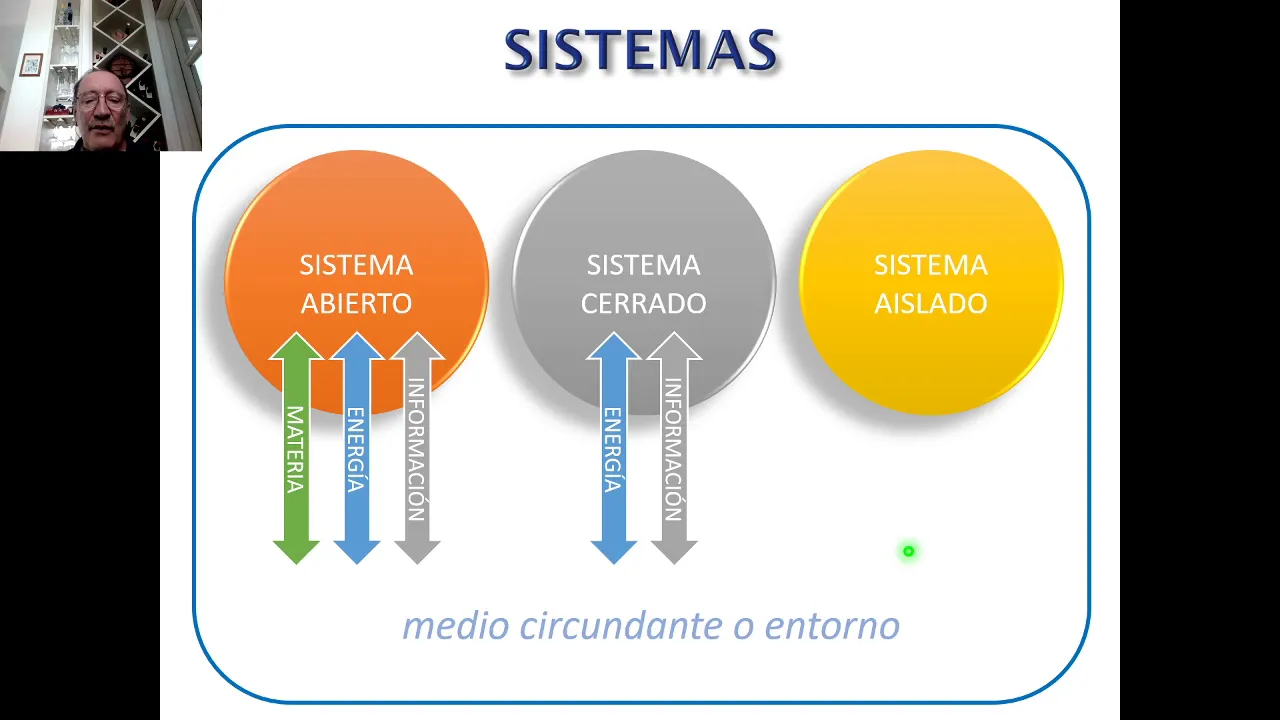 SISTEMAS

SISTEMA ABIERTO

MATERIA

ENERGÍA

INFORMACIÓN

SISTEMA CERRADO

ENERGÍA

INFORMACIÓN

SISTEMA AISLADO

medio circundante o entorno